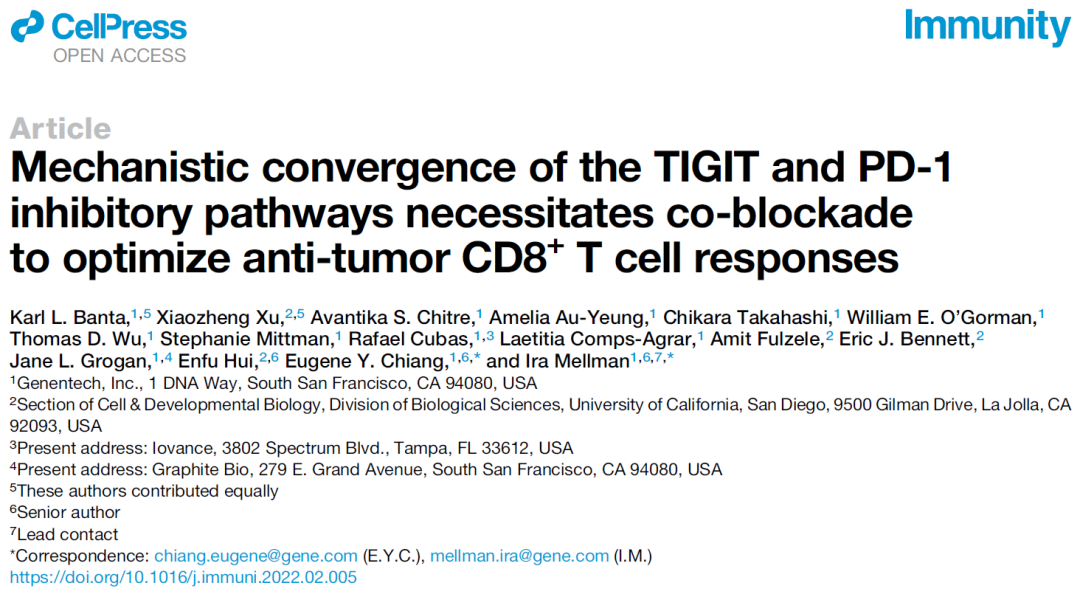 CellPress
OPEN ACCESS

Immunity

Article

Mechanistic convergence of the TIGIT and PD-1 inhibitory pathways necessitates co-blockade to optimize anti-tumor CD8$^+$ T cell responses

Karl L. Banta,$^{1,5}$ Xiaozheng Xu,$^{2,5}$ Avantika S. Chitre,$^1$ Amelia Au-Yeung,$^1$ Chikara Takahashi,$^1$ William E. O'Gorman,$^1$ Thomas D. Wu,$^1$ Stephanie Mittman,$^1$ Rafael Cubas,$^{1,3}$ Laetitia Comps-Agrar,$^1$ Amit Fulzele,$^2$ Eric J. Bennett,$^2$ Jane L. Grogan,$^{1,4}$ Enfu Hui,$^{2,6}$ Eugene Y. Chiang,$^{1,6,*}$ and Ira Mellman$^{1,6,7,*}$

$^1$Genentech, Inc., 1 DNA Way, South San Francisco, CA 94080, USA
$^2$Section of Cell & Developmental Biology, Division of Biological Sciences, University of California, San Diego, 9500 Gilman Drive, La Jolla, CA 92093, USA
$^3$Present address: Iovance, 3802 Spectrum Blvd., Tampa, FL 33612, USA
$^4$Present address: Graphite Bio, 279 E. Grand Avenue, South San Francisco, CA 94080, USA
$^5$These authors contributed equally
$^6$Senior author
$^7$Lead contact
*Correspondence: chiang.eugene@gene.com (E.Y.C.), mellman.ira@gene.com (I.M.)
https://doi.org/10.1016/j.immuni.2022.02.005